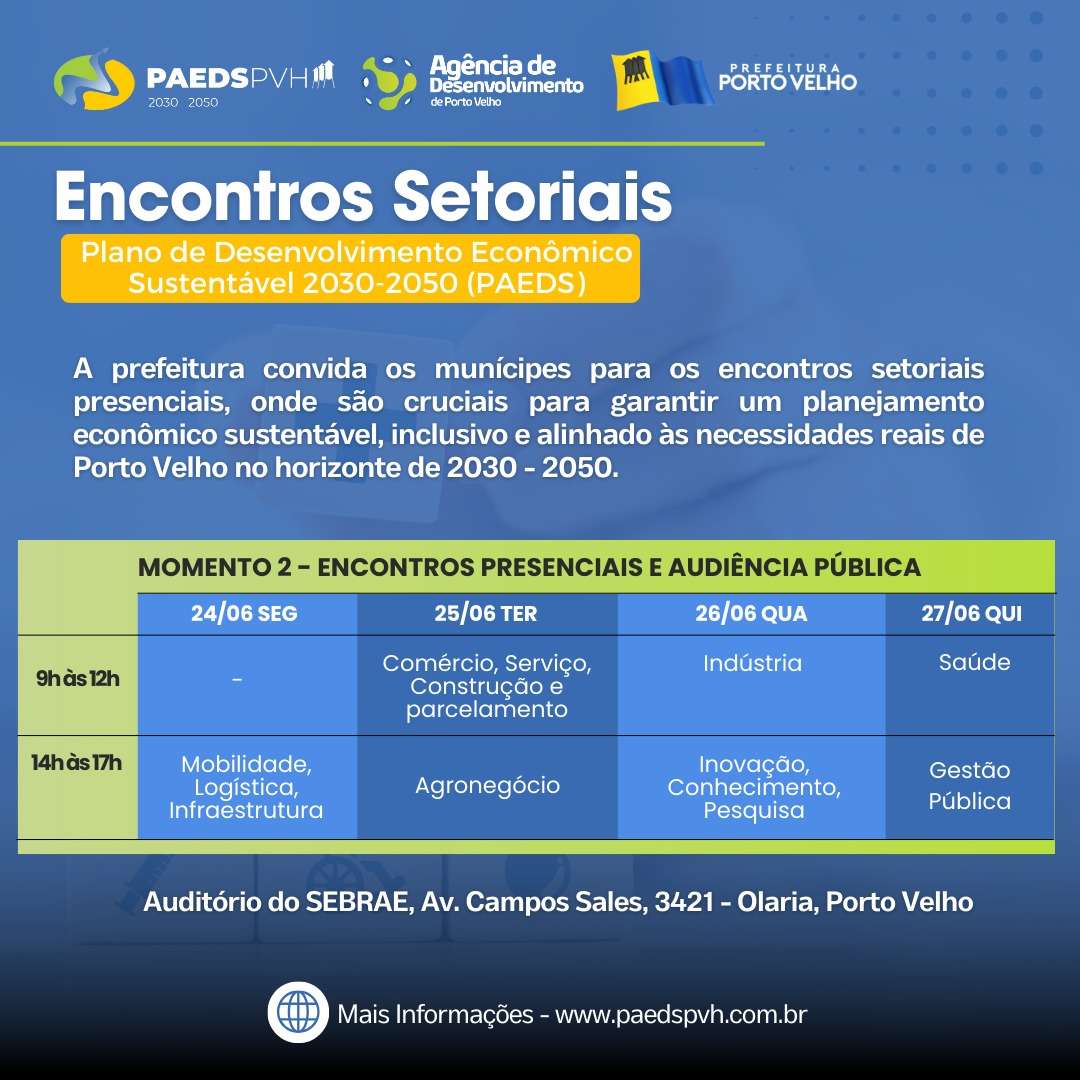 PAEDSPVH
2030 2050

Agência de Desenvolvimento de Porto Velho

PREFEITURA PORTO VELHO

Encontros Setoriais

Plano de Desenvolvimento Econômico Sustentável 2030-2050 (PAEDS)

A prefeitura convida os munícipes para os encontros setoriais presenciais, onde são cruciais para garantir um planejamento econômico sustentável, inclusivo e alinhado às necessidades reais de Porto Velho no horizonte de 2030 - 2050.

MOMENTO 2 - ENCONTROS PRESENCIAIS E AUDIÊNCIA PÚBLICA

| | 24/06 SEG | 25/06 TER | 26/06 QUA | 27/06 QUI |
|---|---|---|---|---|
| 9h às 12h | - | Comércio, Serviço, Construção e parcelamento | Indústria | Saúde |
| 14h às 17h | Mobilidade, Logística, Infraestrutura | Agronegócio | Inovação, Conhecimento, Pesquisa | Gestão Pública |

Auditório do SEBRAE, Av. Campos Sales, 3421 - Olaria, Porto Velho

Mais Informações - www.paedspvh.com.br